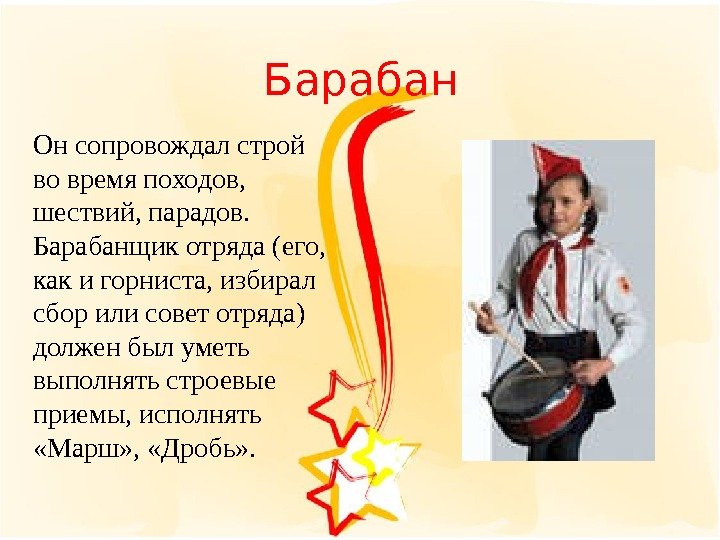 Барабан

Он сопровождал строй во время походов, шествий, парадов. Барабанщик отряда (его, как и горниста, избирал сбор или совет отряда) должен был уметь выполнять строевые приемы, исполнять «Марш», «Дробь».